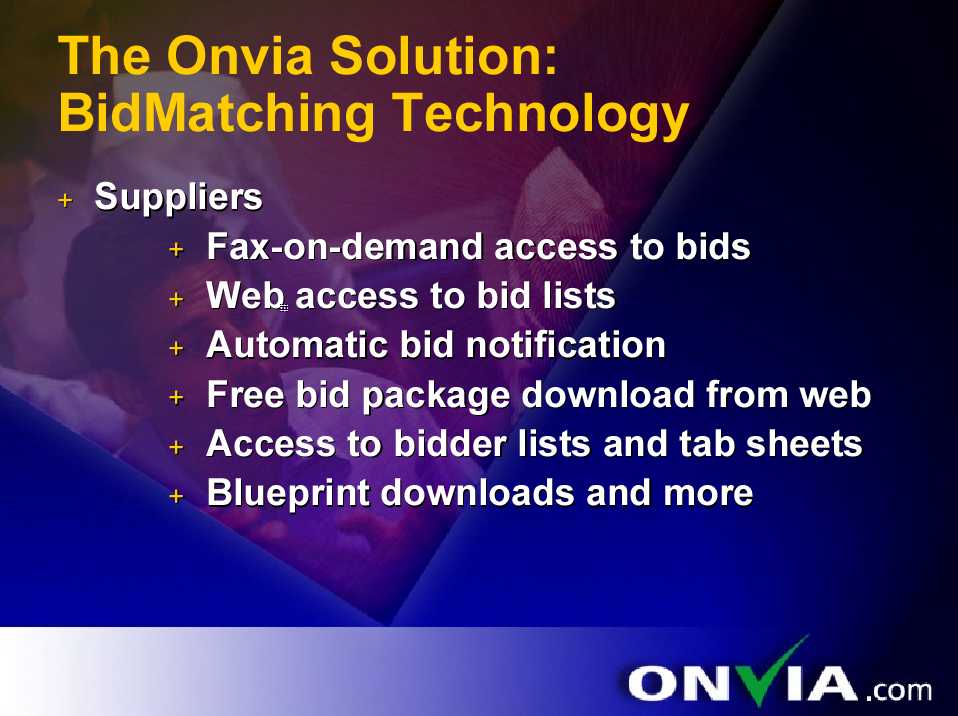 The Onvia Solution:
BidMatching Technology

+ Suppliers
+ Fax-on-demand access to bids
+ Web access to bid lists
+ Automatic bid notification
+ Free bid package download from web
+ Access to bidder lists and tab sheets
+ Blueprint downloads and more

ONVIA.com